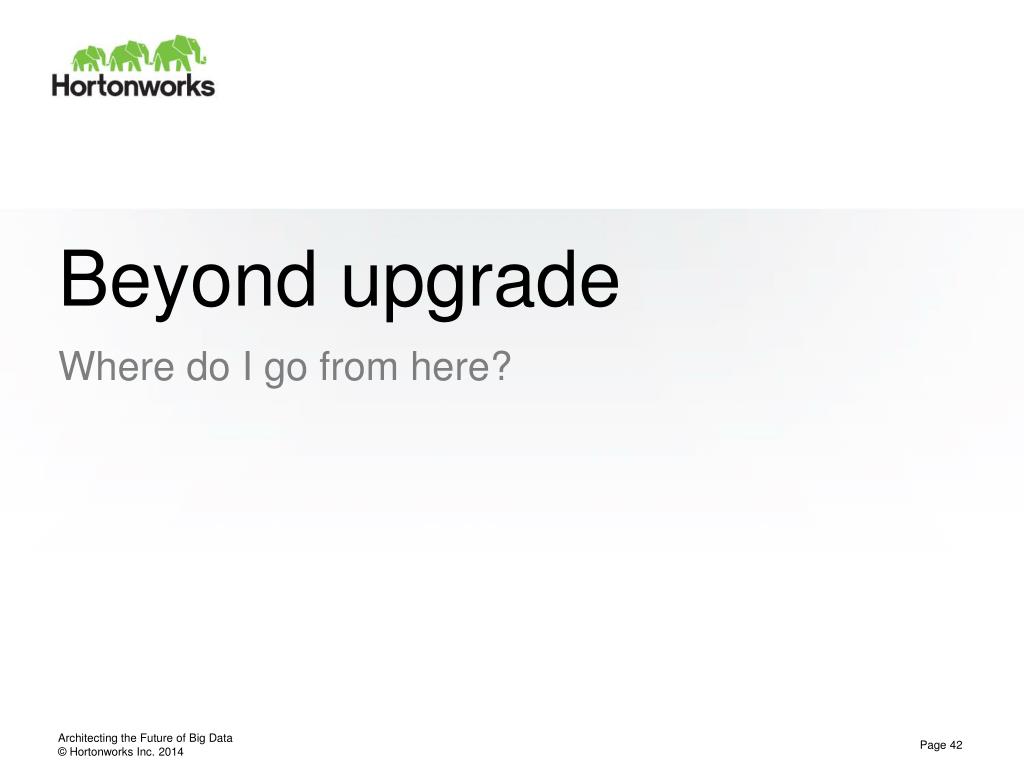 Hortonworks

Beyond upgrade

Where do I go from here?

Architecting the Future of Big Data
© Hortonworks Inc. 2014

Page 42